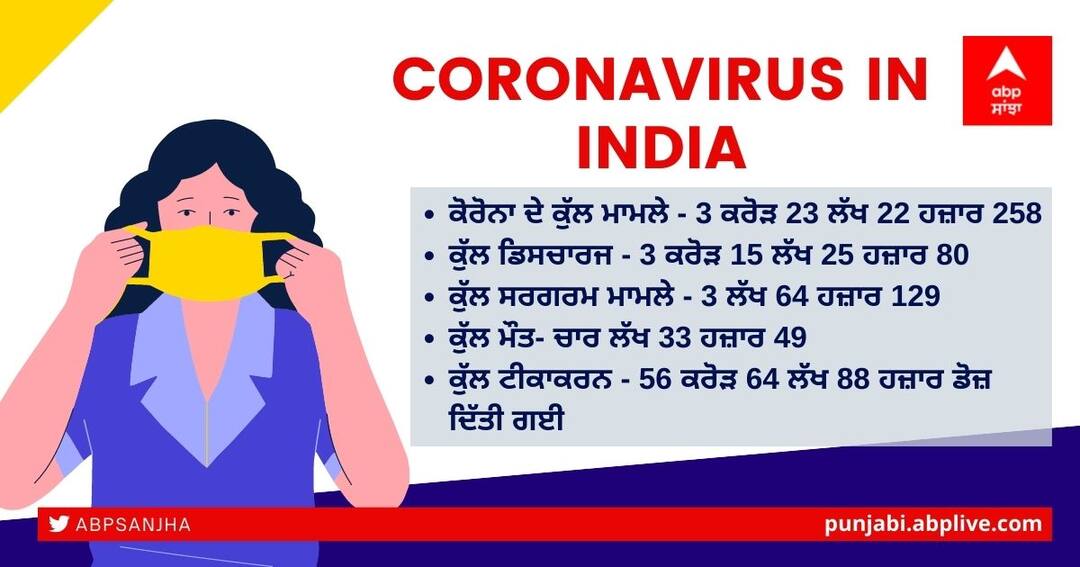 CORONAVIRUS IN INDIA

abp ਸਾਂਝਾ

• ਕੋਰੋਨਾ ਦੇ ਕੁੱਲ ਮਾਮਲੇ - 3 ਕਰੋੜ 23 ਲੱਖ 22 ਹਜ਼ਾਰ 258
• ਕੁੱਲ ਡਿਸਚਾਰਜ - 3 ਕਰੋੜ 15 ਲੱਖ 25 ਹਜ਼ਾਰ 80
• ਕੁੱਲ ਸਰਗਰਮ ਮਾਮਲੇ - 3 ਲੱਖ 64 ਹਜ਼ਾਰ 129
• ਕੁੱਲ ਮੌਤ- ਚਾਰ ਲੱਖ 33 ਹਜ਼ਾਰ 49
• ਕੁੱਲ ਟੀਕਾਕਰਨ - 56 ਕਰੋੜ 64 ਲੱਖ 88 ਹਜ਼ਾਰ ਡੋਜ਼ ਦਿੱਤੀ ਗਈ

ABPSANJHA

punjabi.abplive.com